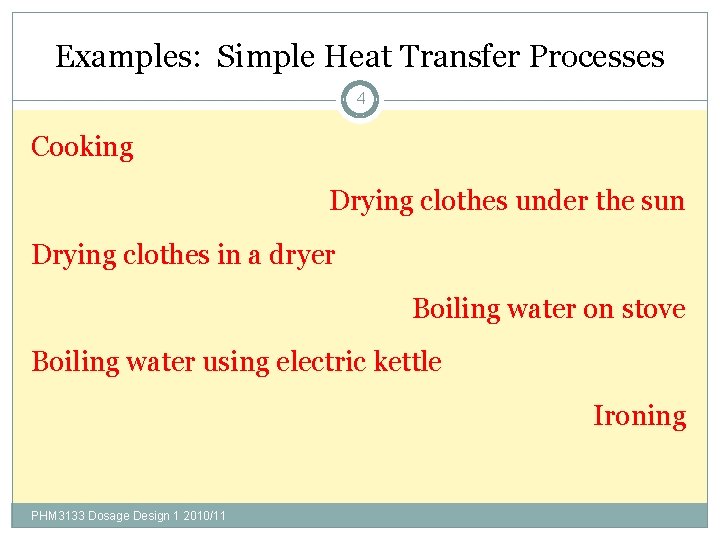 Examples: Simple Heat Transfer Processes

4

Cooking

Drying clothes under the sun

Drying clothes in a dryer

Boiling water on stove

Boiling water using electric kettle

Ironing

PHM3133 Dosage Design 1 2010/11